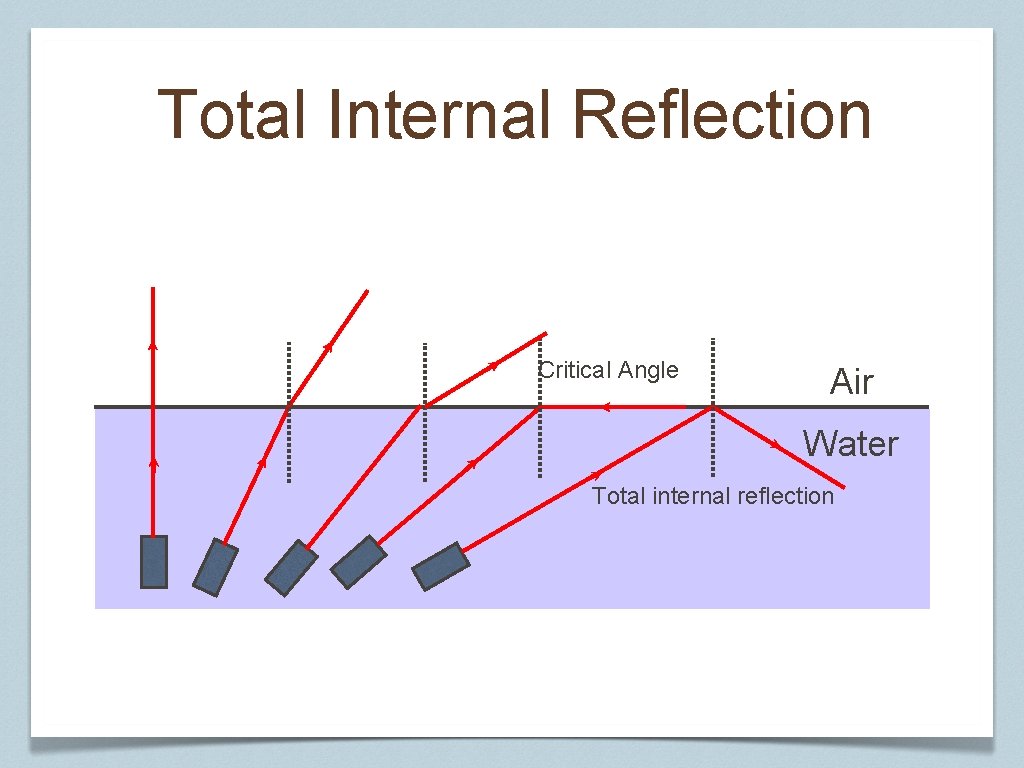 Total Internal Reflection

Critical Angle

Air

Water

Total internal reflection